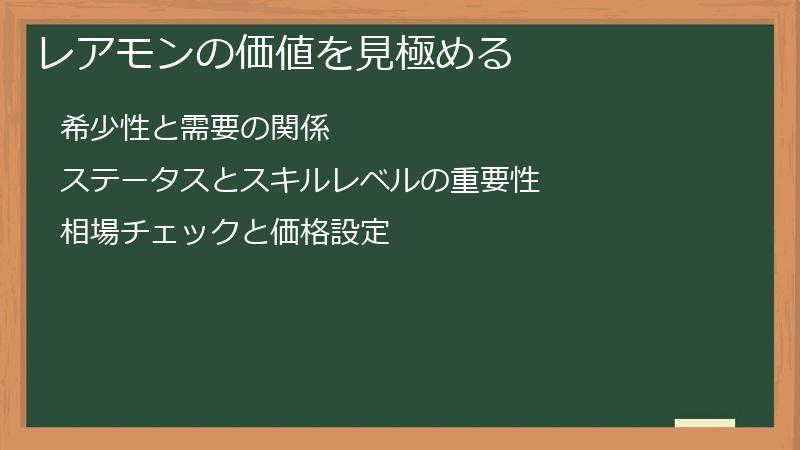 レアモンの価値を見極める

希少性と需要の関係

ステータスとスキルレベルの重要性

相場チェックと価格設定